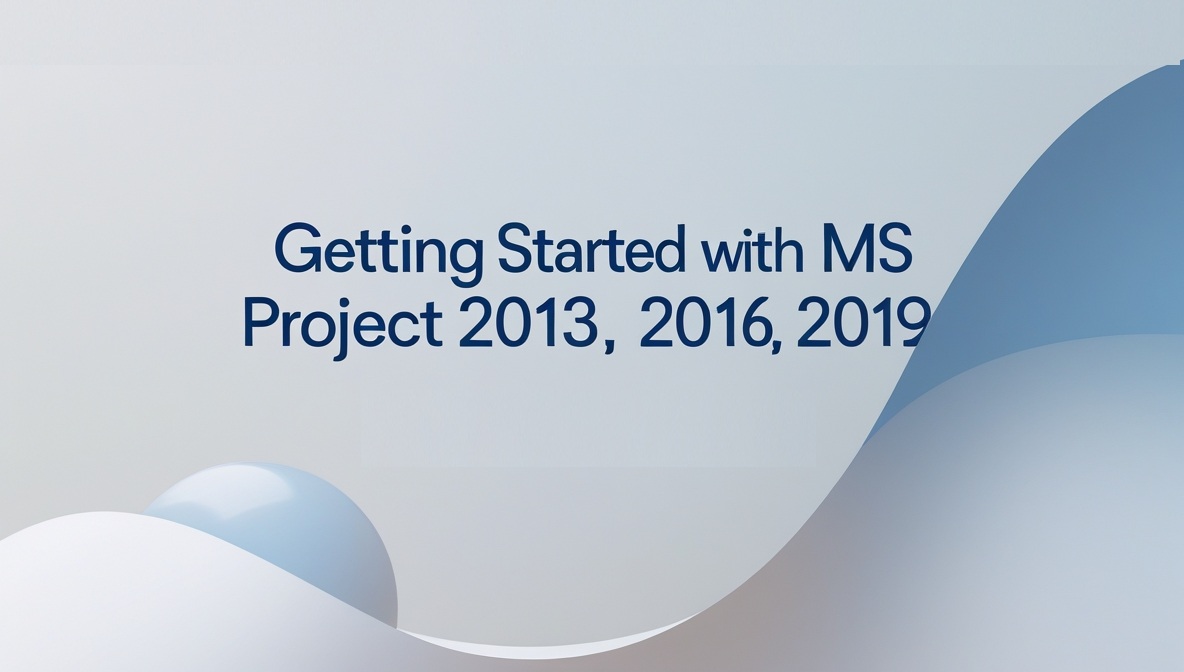 Getting Started with MS Project 2013, 2016, 2019